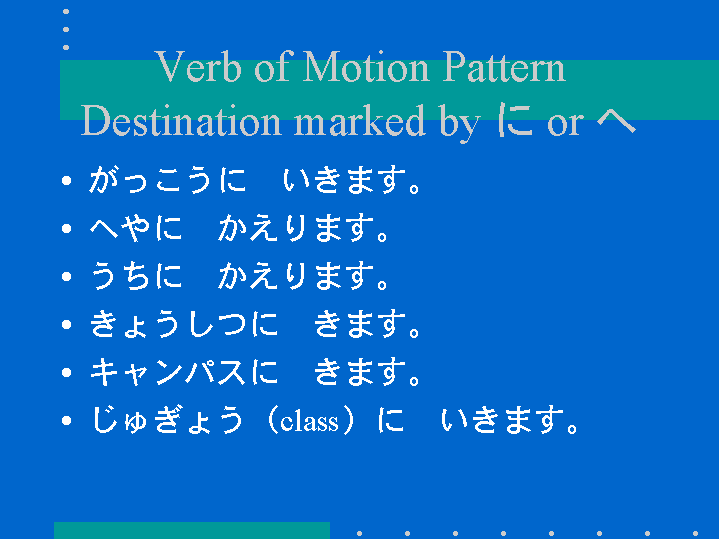 Verb of Motion Pattern
Destination marked by に or へ

• がっこうに　いきます。
• へやに　かえります。
• うちに　かえります。
• きょうしつに　きます。
• キャンパスに　きます。
• じゅぎょう（class）に　いきます。